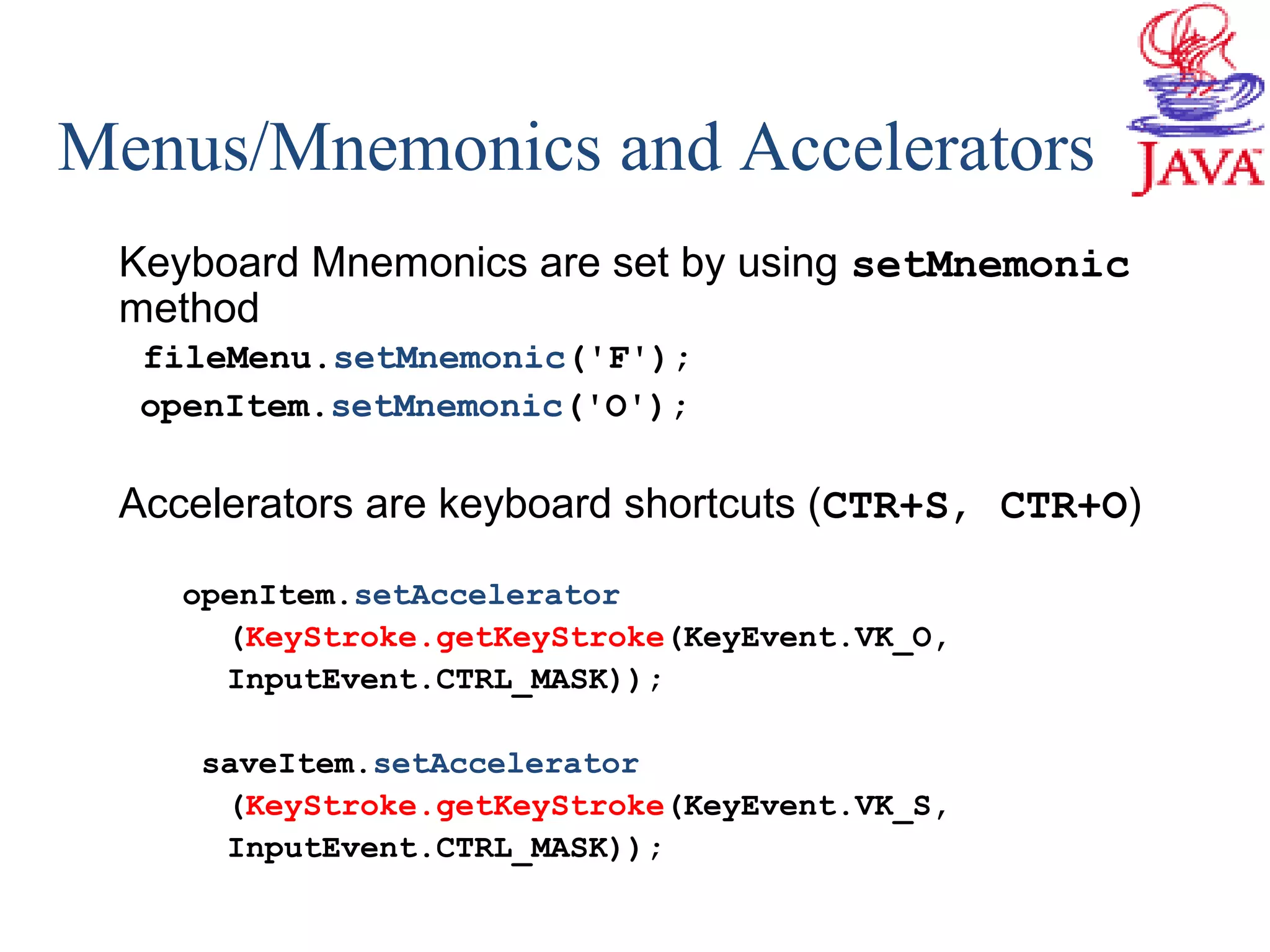 Menus/Mnemonics and Accelerators

JAVA

Keyboard Mnemonics are set by using setMnemonic method

fileMenu.setMnemonic('F');

openItem.setMnemonic('O');

Accelerators are keyboard shortcuts (CTR+S, CTR+O)

openItem.setAccelerator (KeyStroke.getKeyStroke(KeyEvent.VK_O, InputEvent.CTRL_MASK));

saveItem.setAccelerator (KeyStroke.getKeyStroke(KeyEvent.VK_S, InputEvent.CTRL_MASK));